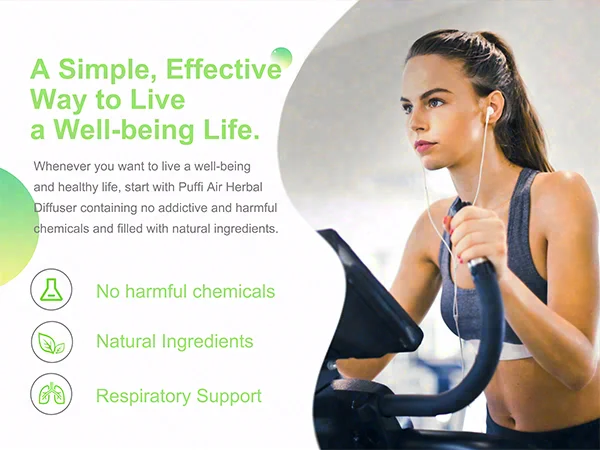 A Simple, Effective Way to Live a Well-being Life.

Whenever you want to live a well-being and healthy life, start with Puffi Air Herbal Diffuser containing no addictive and harmful chemicals and filled with natural ingredients.

No harmful chemicals

Natural Ingredients

Respiratory Support